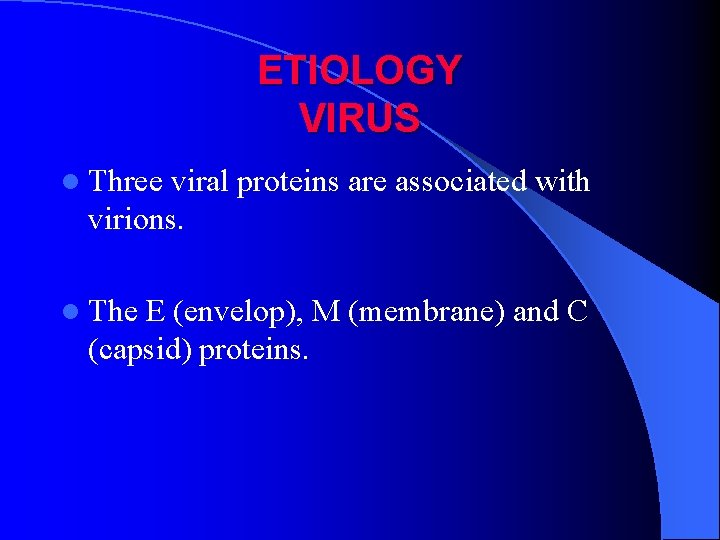 ETIOLOGY
VIRUS

- Three viral proteins are associated with virions.

- The E (envelop), M (membrane) and C (capsid) proteins.